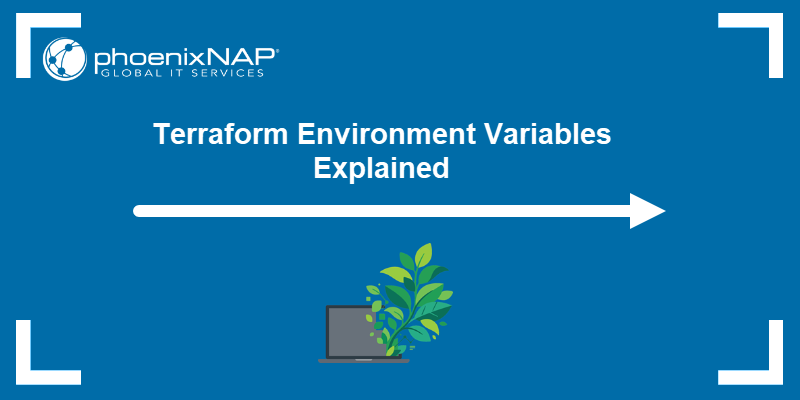 phoenixNAP®
GLOBAL IT SERVICES

Terraform Environment Variables Explained